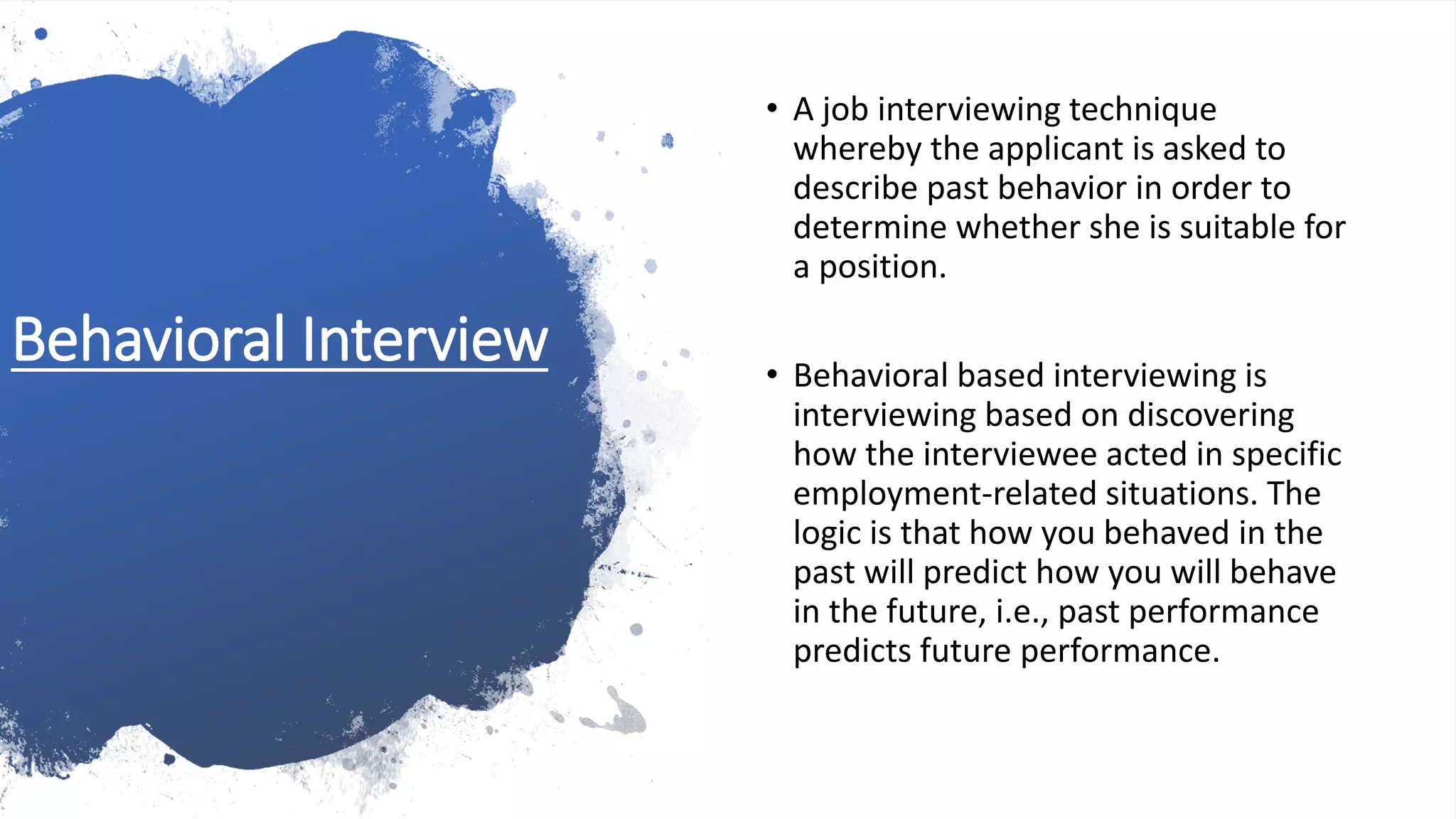 Behavioral Interview

• A job interviewing technique whereby the applicant is asked to describe past behavior in order to determine whether she is suitable for a position.

• Behavioral based interviewing is interviewing based on discovering how the interviewee acted in specific employment-related situations. The logic is that how you behaved in the past will predict how you will behave in the future, i.e., past performance predicts future performance.